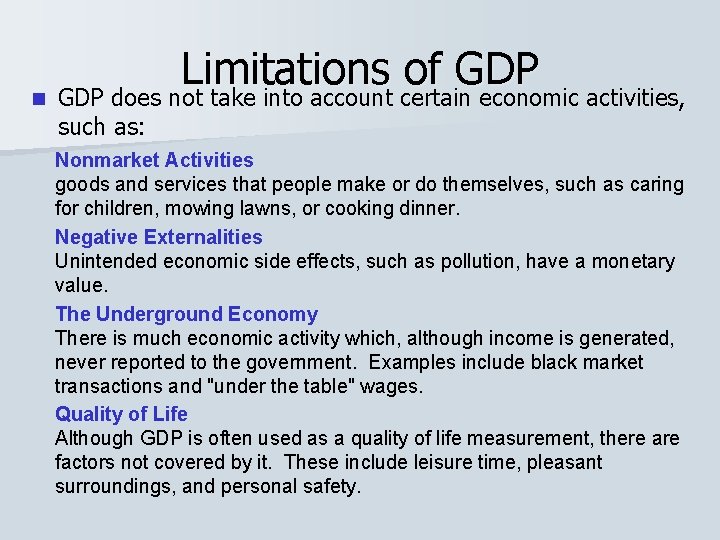 Limitations of GDP

GDP does not take into account certain economic activities, such as:

Nonmarket Activities
goods and services that people make or do themselves, such as caring for children, mowing lawns, or cooking dinner.

Negative Externalities
Unintended economic side effects, such as pollution, have a monetary value.

The Underground Economy
There is much economic activity which, although income is generated, never reported to the government. Examples include black market transactions and "under the table" wages.

Quality of Life
Although GDP is often used as a quality of life measurement, there are factors not covered by it. These include leisure time, pleasant surroundings, and personal safety.